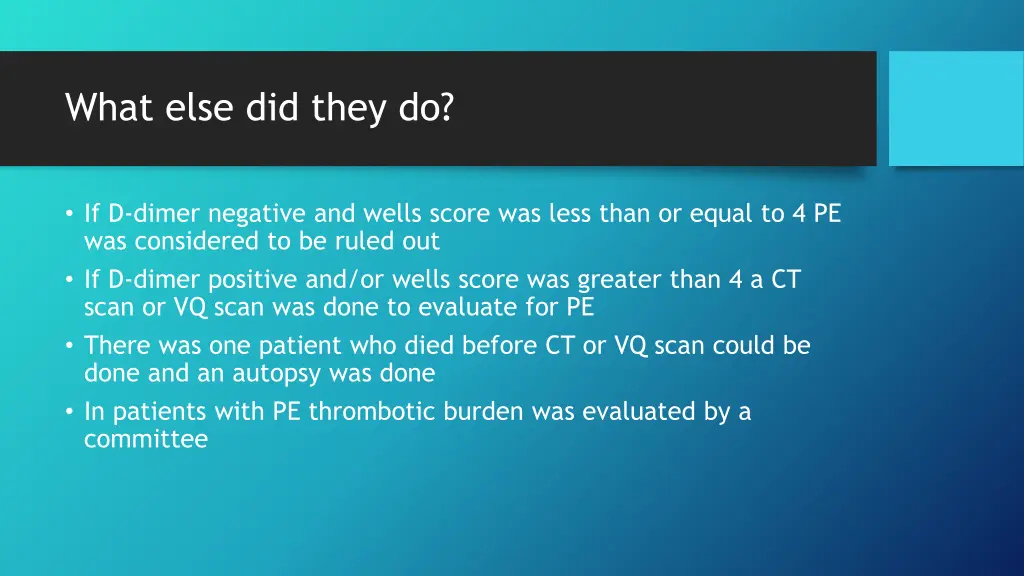 What else did they do?

• If D-dimer negative and wells score was less than or equal to 4 PE was considered to be ruled out
• If D-dimer positive and/or wells score was greater than 4 a CT scan or VQ scan was done to evaluate for PE
• There was one patient who died before CT or VQ scan could be done and an autopsy was done
• In patients with PE thrombotic burden was evaluated by a committee